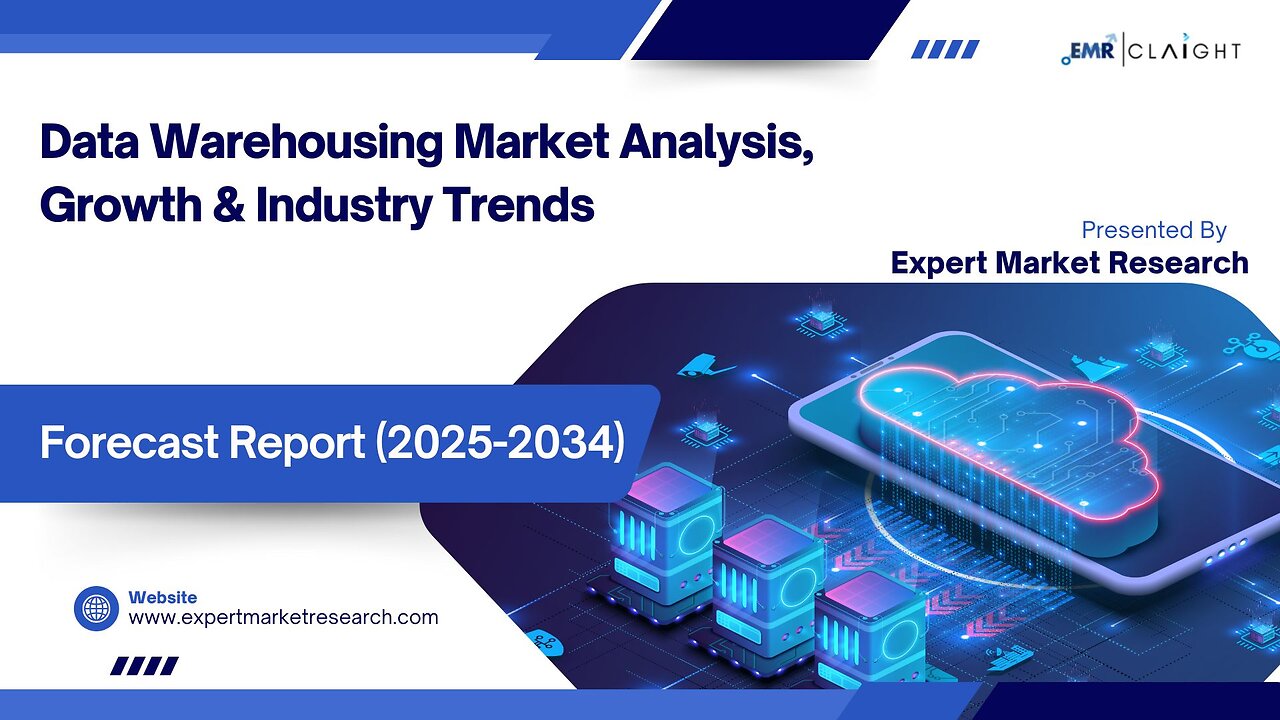 EMR | CLAIGHT

Data Warehousing Market Analysis, Growth & Industry Trends

Presented By
Expert Market Research

Forecast Report (2025-2034)

Website
www.expertmarketresearch.com